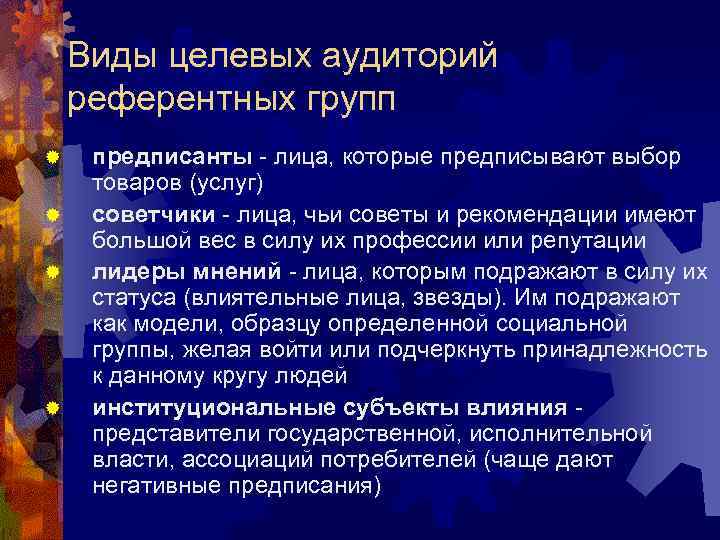 Виды целевых аудиторий референтных групп

предписанты - лица, которые предписывают выбор товаров (услуг)

советчики - лица, чьи советы и рекомендации имеют большой вес в силу их профессии или репутации

лидеры мнений - лица, которым подражают в силу их статуса (влиятельные лица, звезды). Им подражают как модели, образцу определенной социальной группы, желая войти или подчеркнуть принадлежность к данному кругу людей

институциональные субъекты влияния - представители государственной, исполнительной власти, ассоциаций потребителей (чаще дают негативные предписания)